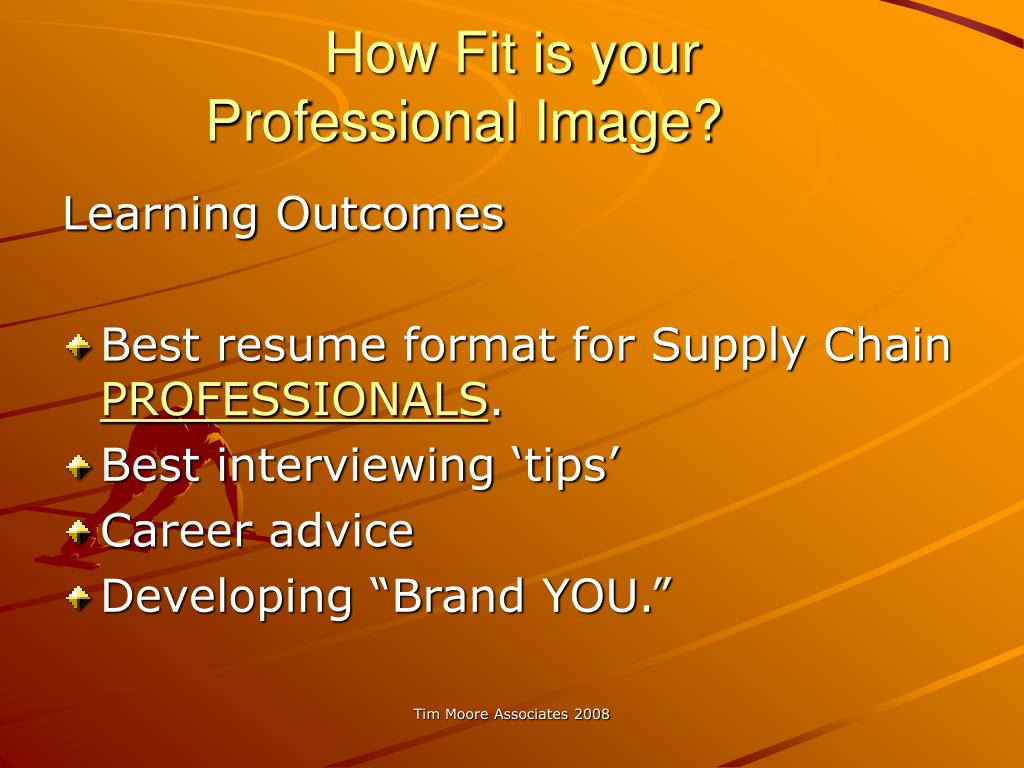 How Fit is your Professional Image?

Learning Outcomes

Best resume format for Supply Chain PROFESSIONALS.
Best interviewing ‘tips’
Career advice
Developing “Brand YOU.”

Tim Moore Associates 2008